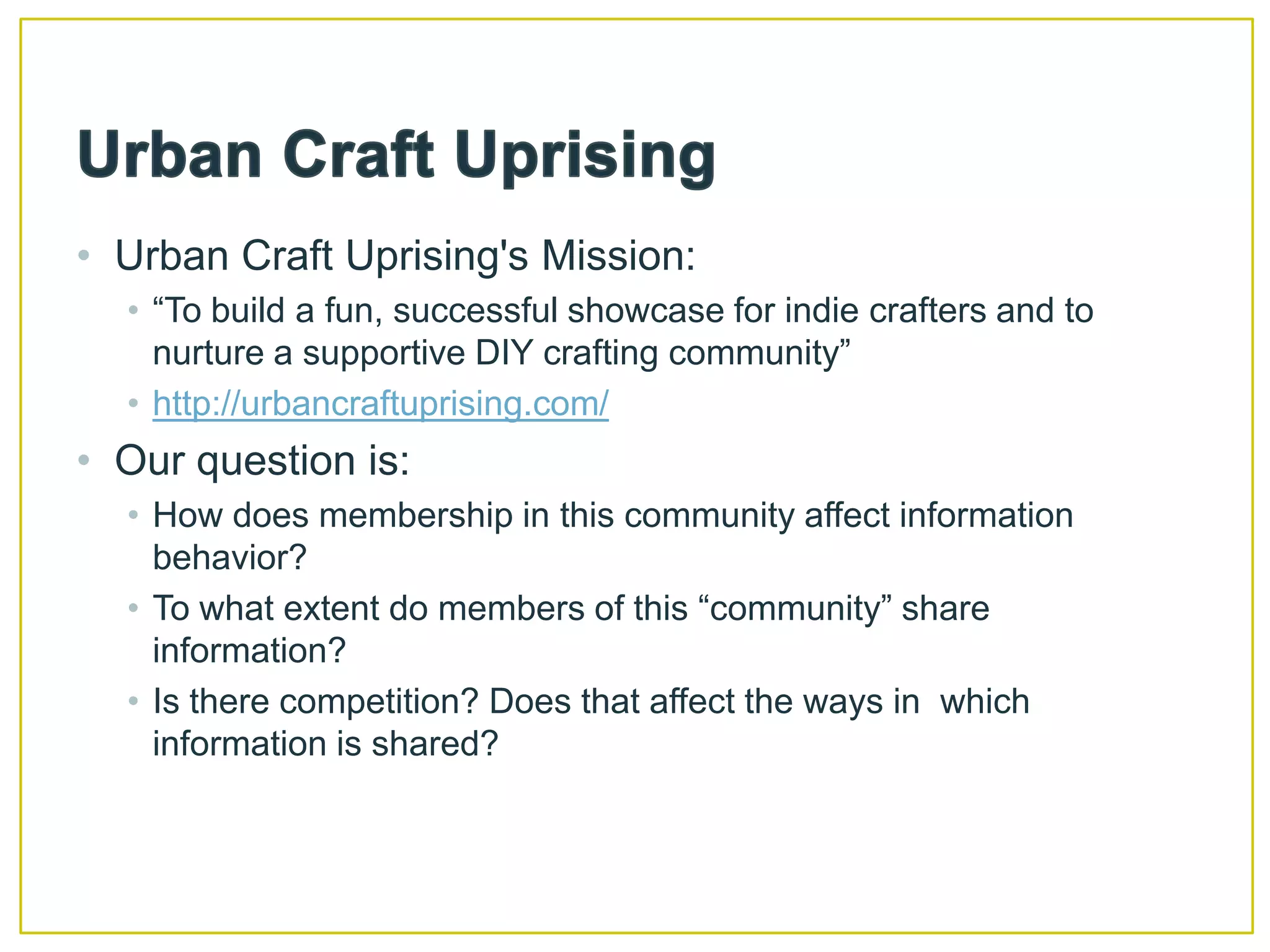 Urban Craft Uprising

• Urban Craft Uprising's Mission:
  • “To build a fun, successful showcase for indie crafters and to nurture a supportive DIY crafting community”
  • http://urbancraftuprising.com/
• Our question is:
  • How does membership in this community affect information behavior?
  • To what extent do members of this “community” share information?
  • Is there competition? Does that affect the ways in which information is shared?